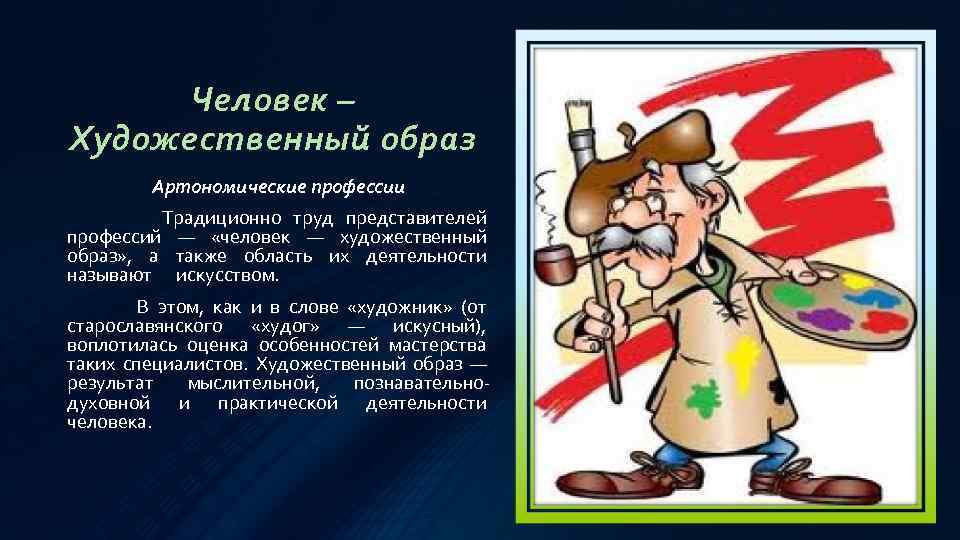 Человек – Художественный образ

Артономические профессии

Традиционно труд представителей профессий — «человек — художественный образ», а также область их деятельности называют искусством.

В этом, как и в слове «художник» (от старославянского «худог» — искусный), воплотилась оценка особенностей мастерства таких специалистов. Художественный образ — результат мыслительной, познавательно-духовной и практической деятельности человека.